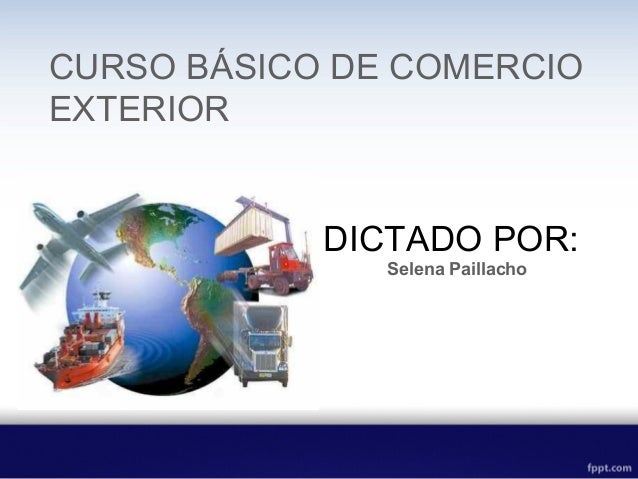 CURSO BÁSICO DE COMERCIO EXTERIOR

DICTADO POR:
Selena Paillacho

fppt.com